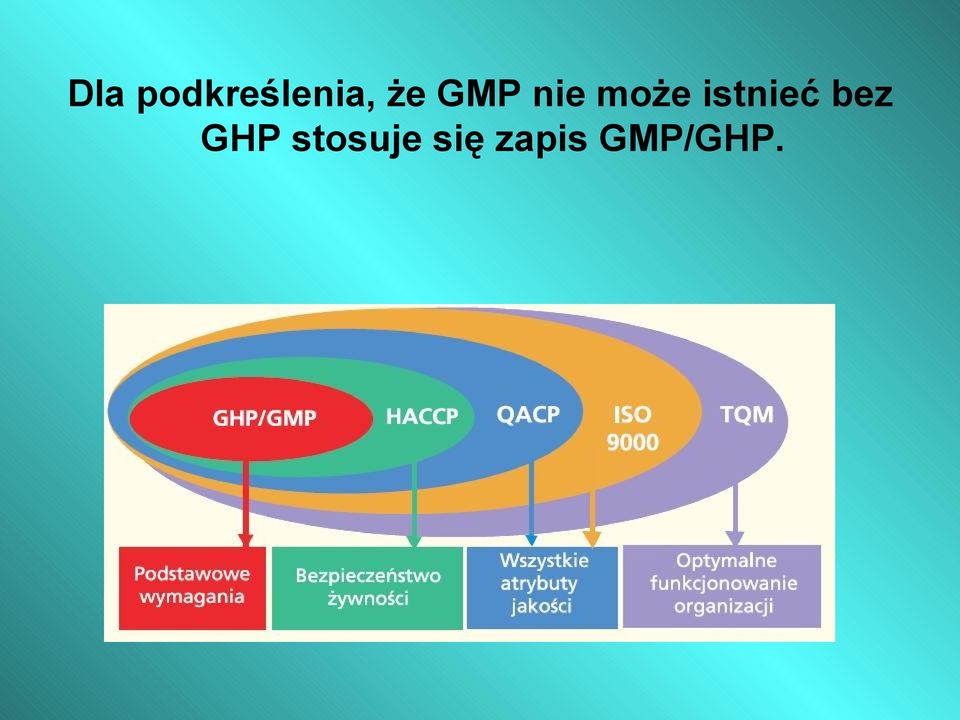 Dla podkreślenia, że GMP nie może istnieć bez GHP stosuje się zapis GMP/GHP.

GHP/GMP

HACCP

QACP

ISO 9000

TQM

Podstawowe wymagania

Bezpieczeństwo żywności

Wszystkie atrybuty jakości

Optymalne funkcjonowanie organizacji